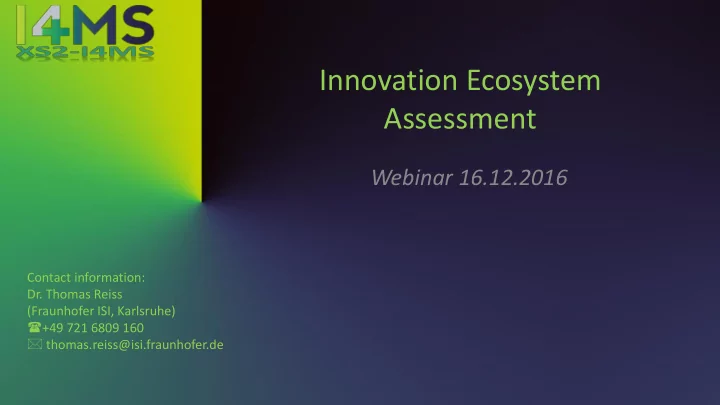 I4MS
XS2-I4MS

Innovation Ecosystem Assessment

Webinar 16.12.2016

Contact information:
Dr. Thomas Reiss
(Fraunhofer ISI, Karlsruhe)
☎+49 721 6809 160
✉ thomas.reiss@isi.fraunhofer.de